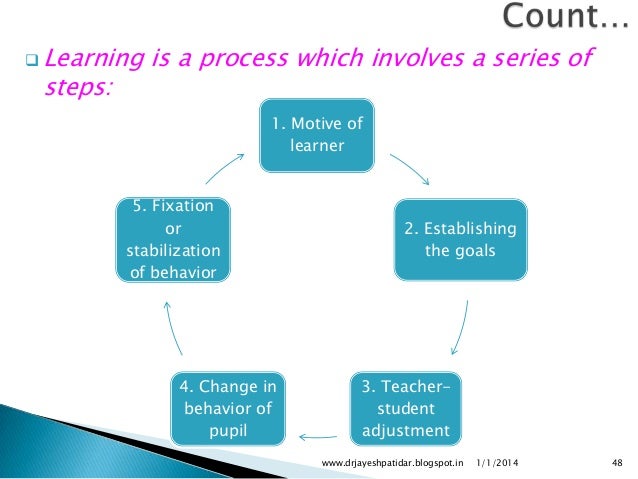 Count…

Learning is a process which involves a series of steps:

1. Motive of learner

2. Establishing the goals

3. Teacher-student adjustment

4. Change in behavior of pupil

5. Fixation or stabilization of behavior

www.drjayeshpatidar.blogspot.in 1/1/2014 48